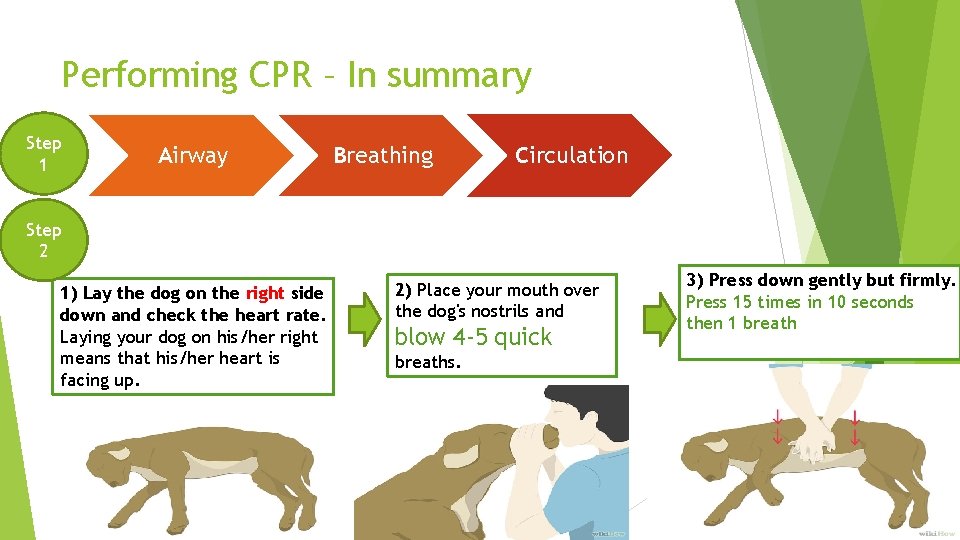 Performing CPR – In summary

Step 1

Airway

Breathing

Circulation

Step 2

1) Lay the dog on the right side down and check the heart rate. Laying your dog on his/her right means that his/her heart is facing up.

2) Place your mouth over the dog's nostrils and blow 4-5 quick breaths.

3) Press down gently but firmly. Press 15 times in 10 seconds then 1 breath

wikiHow

wikiHow